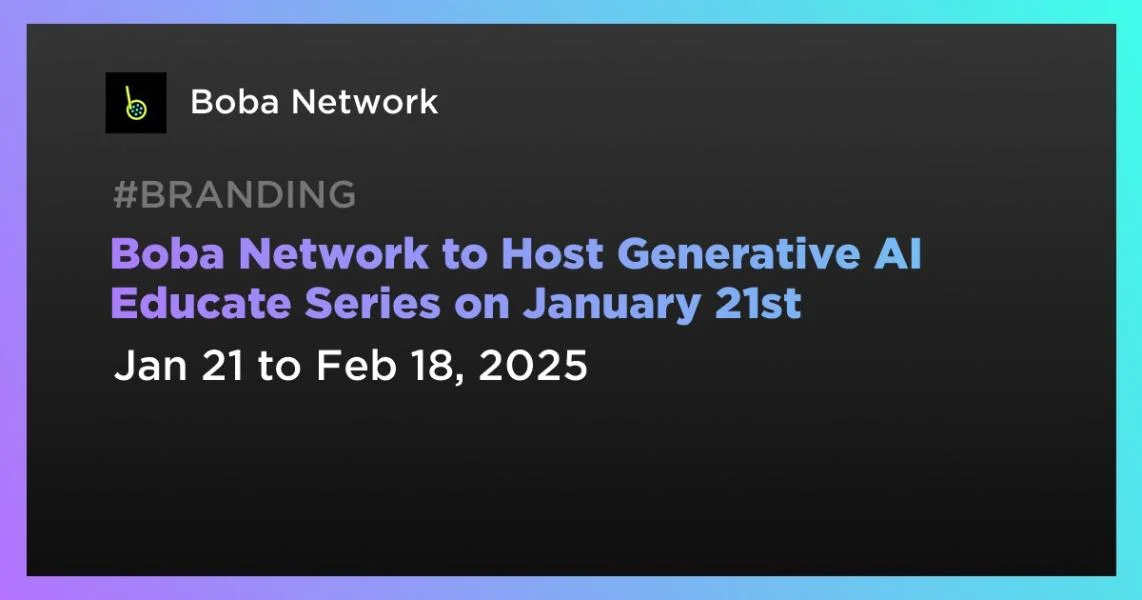 Boba Network

#BRANDING

Boba Network to Host Generative AI Educate Series on January 21st

Jan 21 to Feb 18, 2025